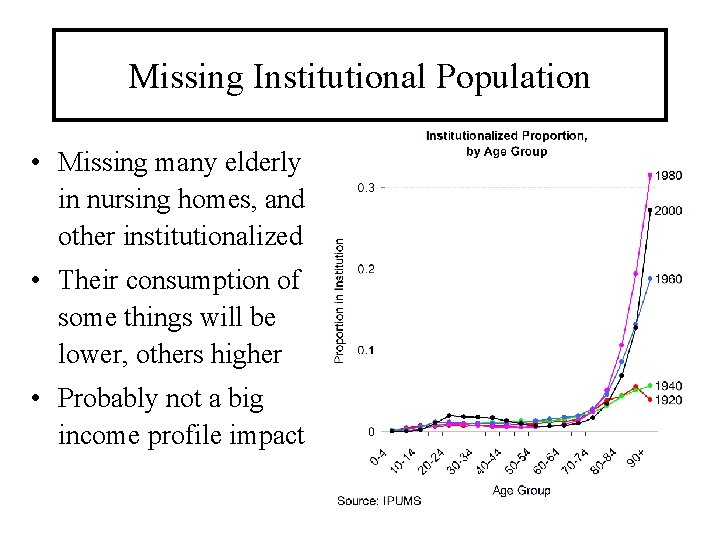 Missing Institutional Population

• Missing many elderly in nursing homes, and other institutionalized
• Their consumption of some things will be lower, others higher
• Probably not a big income profile impact

Institutionalized Proportion, by Age Group

Proportion in Institution

0.3
0.2
0.1
0

1980
2000
1960
1940
1920

0-4
10-14
20-24
30-34
40-44
50-54
60-64
70-74
80-84
90+

Age Group

Source: IPUMS